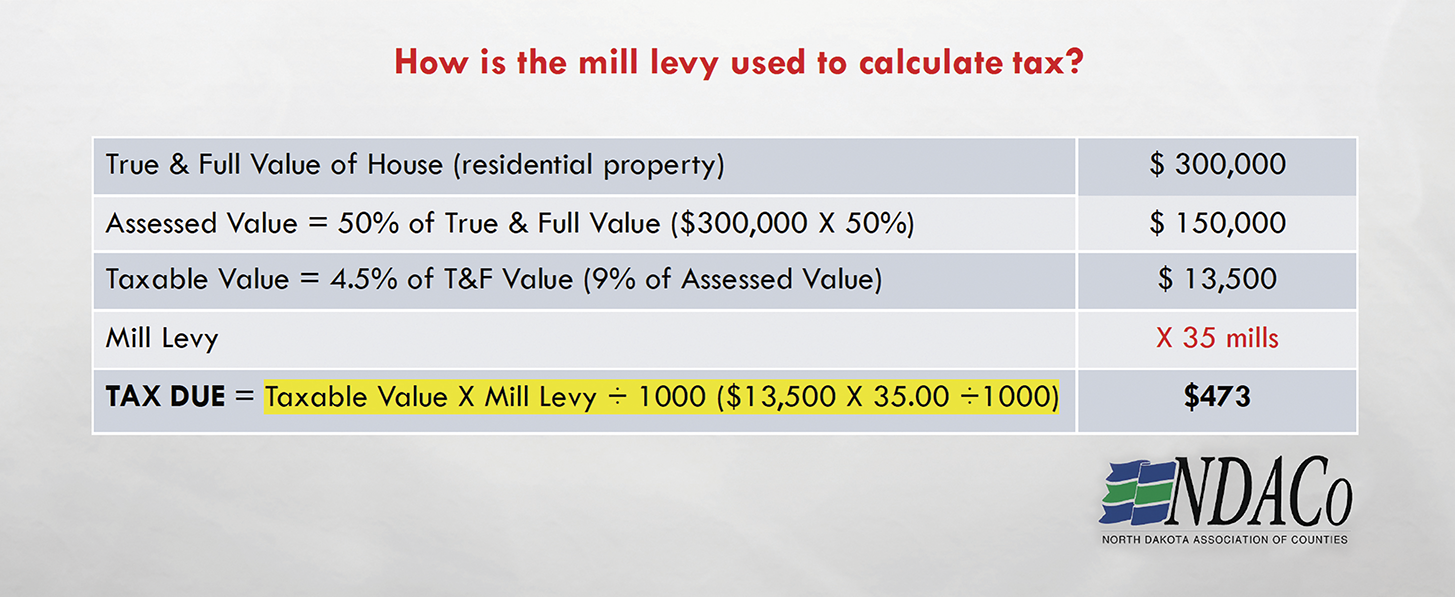 How is the mill levy used to calculate tax?

| | |
|---|---|
| True & Full Value of House (residential property) | \$ 300,000 |
| Assessed Value = 50% of True & Full Value (\$300,000 X 50%) | \$ 150,000 |
| Taxable Value = 4.5% of T&F Value (9% of Assessed Value) | \$ 13,500 |
| Mill Levy | X 35 mills |
| **TAX DUE** = Taxable Value X Mill Levy ÷ 1000 (\$13,500 X 35.00 ÷1000) | **\$473** |

NDACo
NORTH DAKOTA ASSOCIATION OF COUNTIES